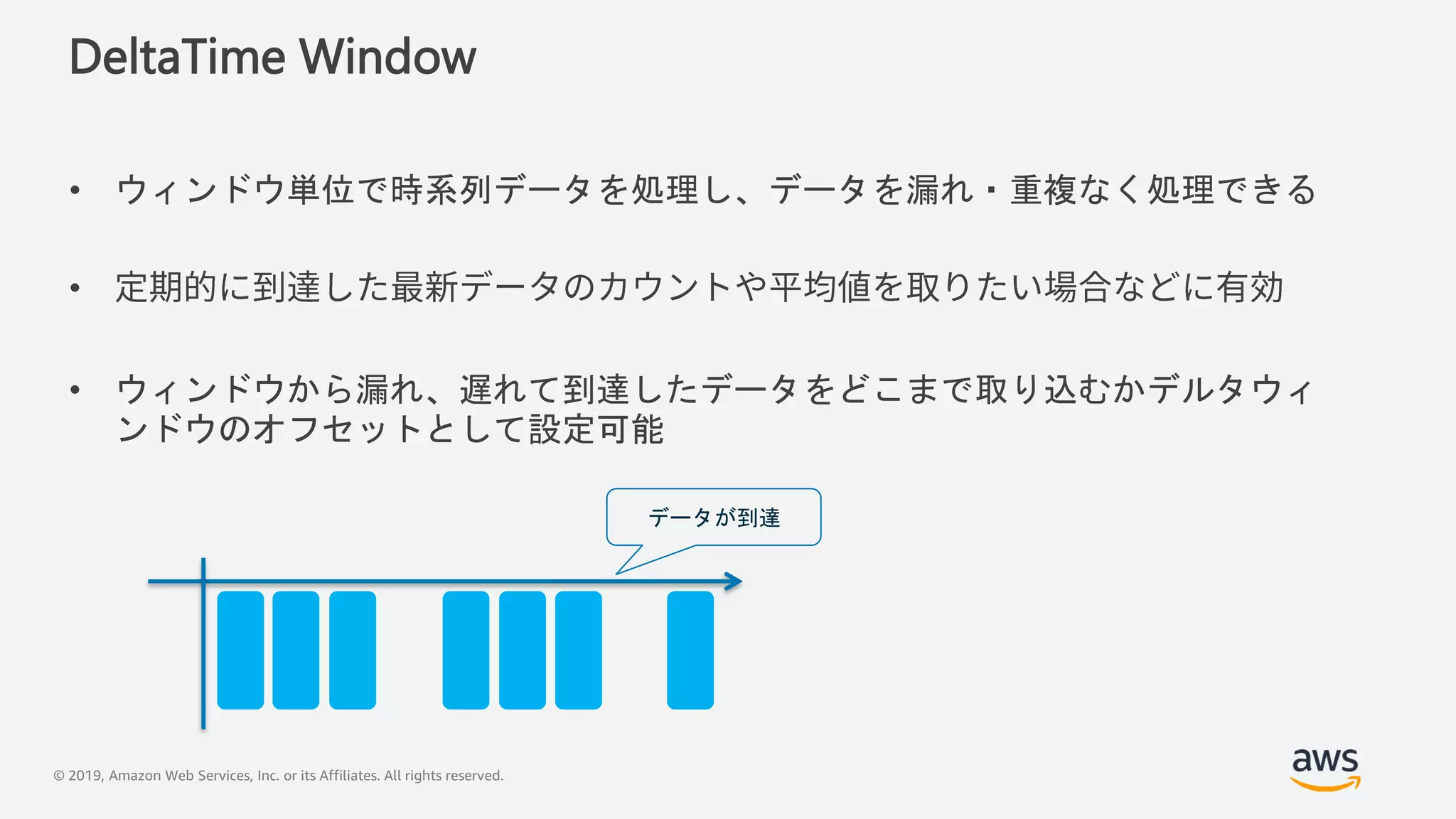 DeltaTime Window

• ウィンドウ単位で時系列データを処理し、データを漏れ・重複なく処理できる

• 定期的に到達した最新データのカウントや平均値を取りたい場合などに有効

• ウィンドウから漏れ、遅れて到達したデータをどこまで取り込むかデルタウィンドウのオフセットとして設定可能

データが到達

© 2019, Amazon Web Services, Inc. or its Affiliates. All rights reserved.

aws